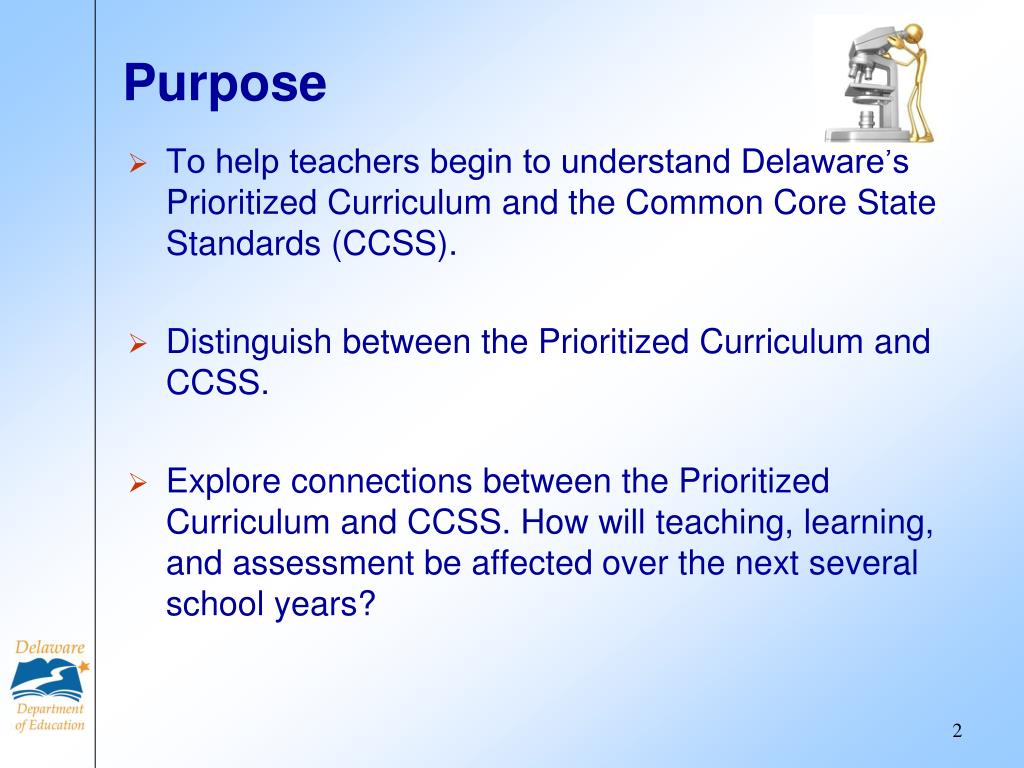 Purpose

➢ To help teachers begin to understand Delaware's Prioritized Curriculum and the Common Core State Standards (CCSS).

➢ Distinguish between the Prioritized Curriculum and CCSS.

➢ Explore connections between the Prioritized Curriculum and CCSS. How will teaching, learning, and assessment be affected over the next several school years?

Delaware
Department of Education

2